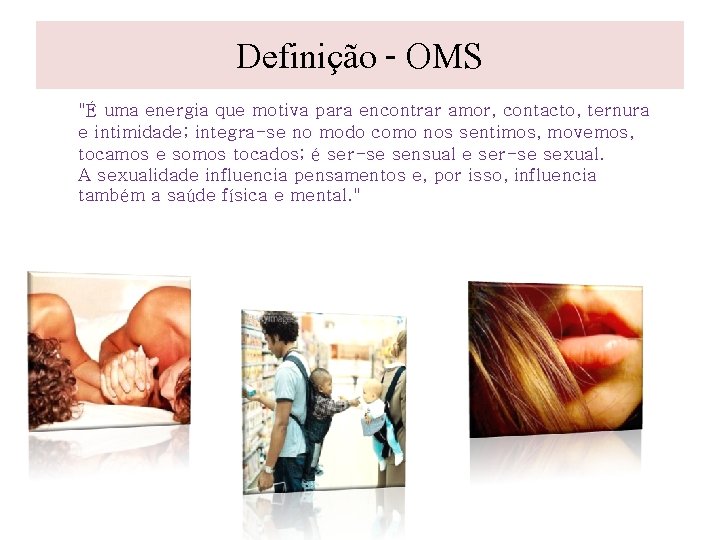 Definição - OMS

"É uma energia que motiva para encontrar amor, contacto, ternura e intimidade; integra-se no modo como nos sentimos, movemos, tocamos e somos tocados; é ser-se sensual e ser-se sexual. A sexualidade influencia pensamentos e, por isso, influencia também a saúde física e mental."